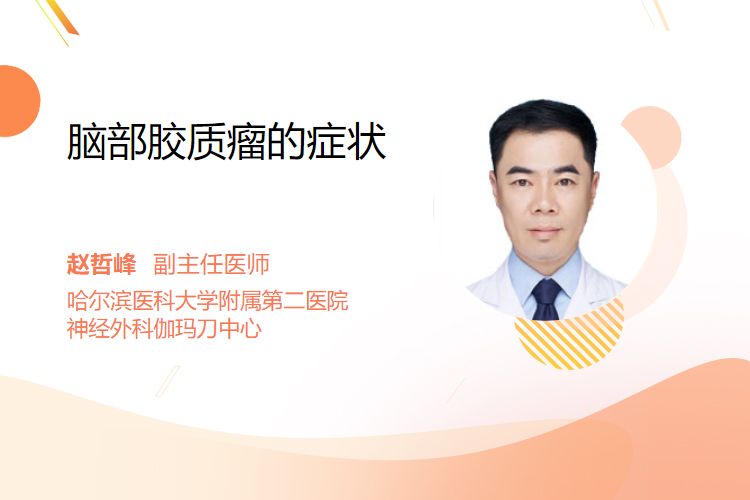 脑部胶质瘤的症状

赵哲峰 副主任医师
哈尔滨医科大学附属第二医院
神经外科伽玛刀中心